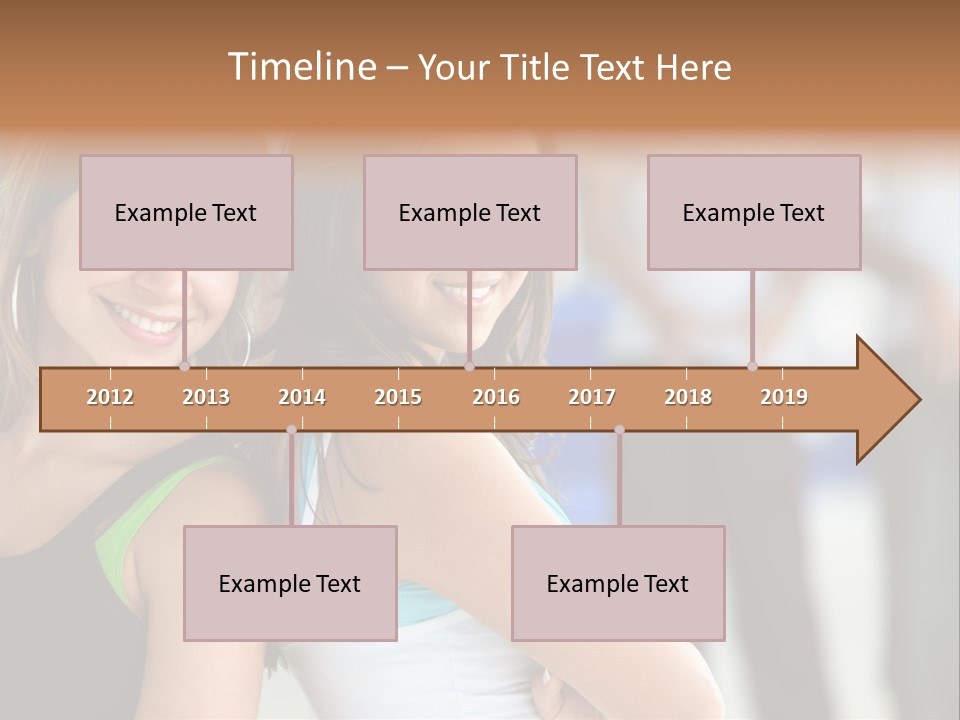 Timeline – Your Title Text Here

Example Text

Example Text

Example Text

2012 2013 2014 2015 2016 2017 2018 2019

Example Text

Example Text